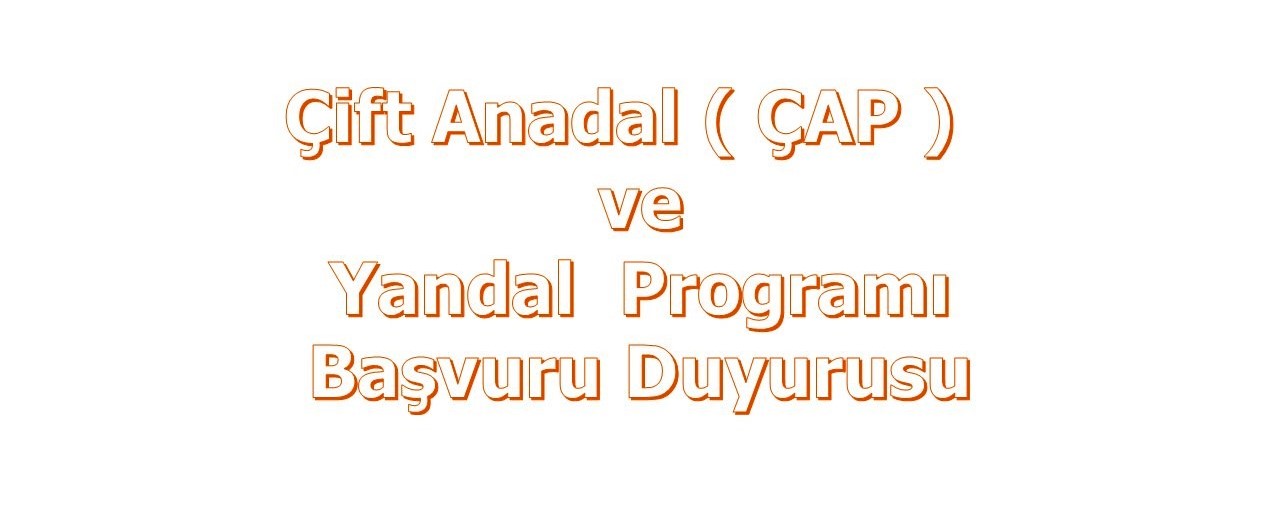 Çift Anadal ( ÇAP )
ve
Yandal Programı
Başvuru Duyurusu